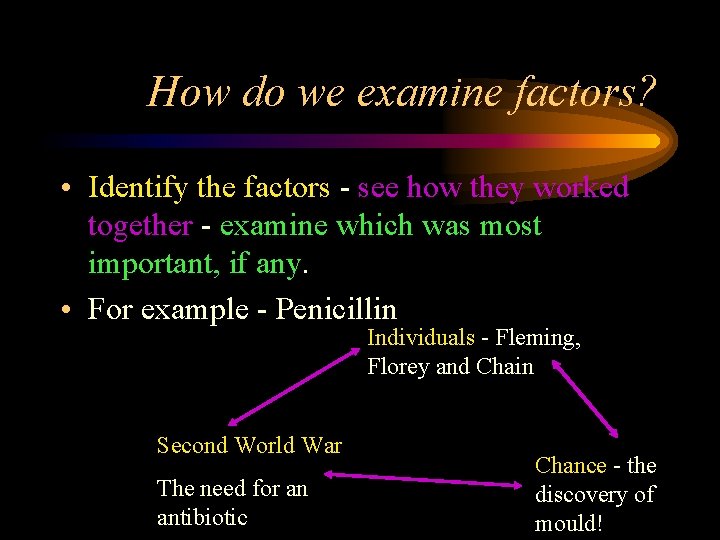 How do we examine factors?

• Identify the factors - see how they worked together - examine which was most important, if any.

• For example - Penicillin

Individuals - Fleming, Florey and Chain

Second World War

The need for an antibiotic

Chance - the discovery of mould!